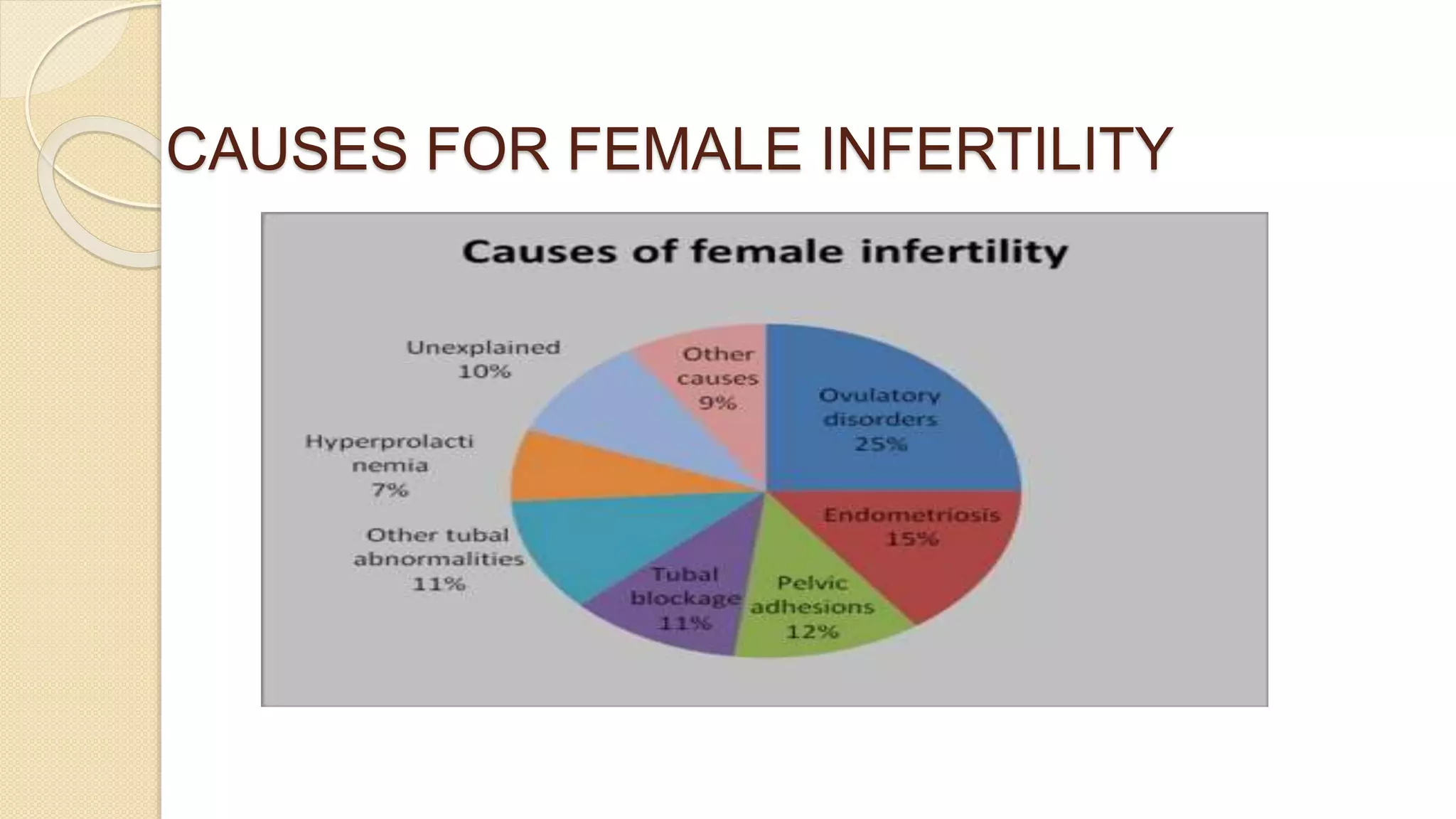 CAUSES FOR FEMALE INFERTILITY

Causes of female infertility

Unexplained
10%

Other causes
9%

Ovulatory disorders
25%

Hyperprolacti nemia
7%

Endometriosis
15%

Other tubal abnormalities
11%

Tubal blockage
11%

Pelvic adhesions
12%